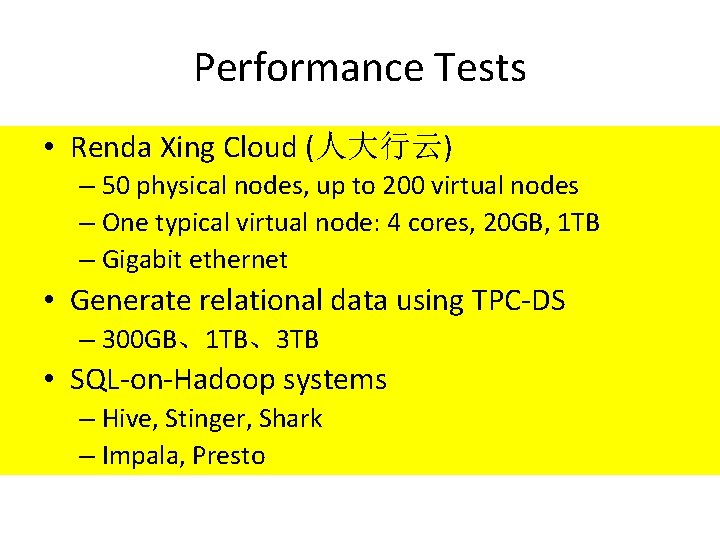 Performance Tests

• Renda Xing Cloud (人大行云)
– 50 physical nodes, up to 200 virtual nodes
– One typical virtual node: 4 cores, 20GB, 1TB
– Gigabit ethernet
• Generate relational data using TPC-DS
– 300GB、1TB、3TB
• SQL-on-Hadoop systems
– Hive, Stinger, Shark
– Impala, Presto